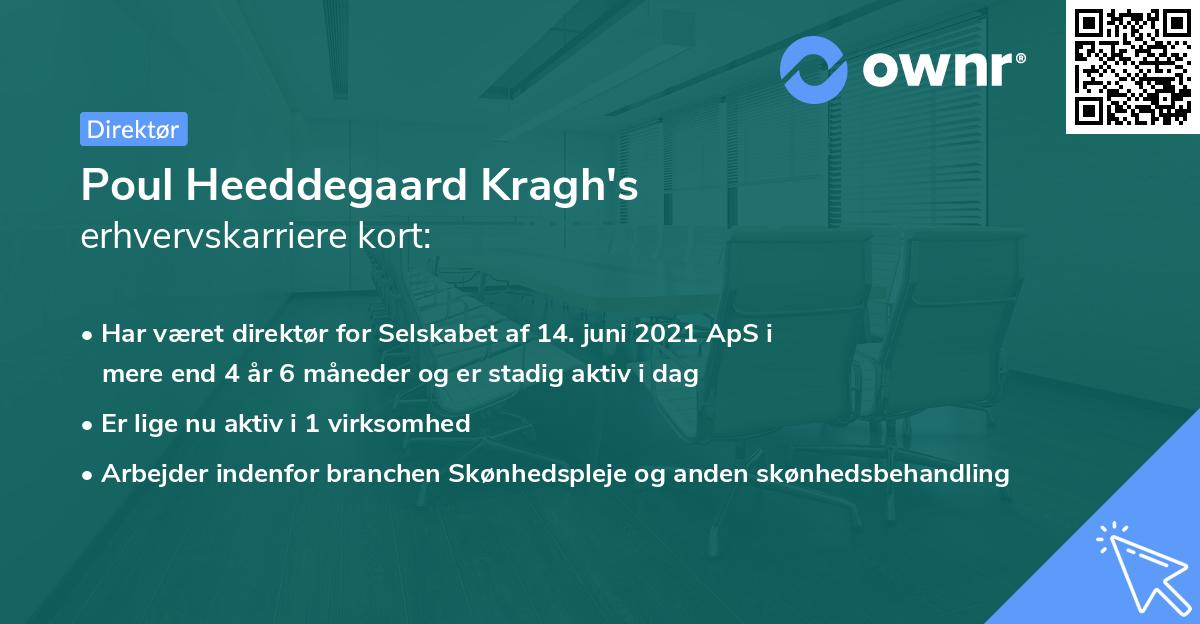 ownr®

Direktør

Poul Heeddegaard Kragh's
erhvervskarriere kort:

• Har været direktør for Selskabet af 14. juni 2021 ApS i mere end 4 år 6 måneder og er stadig aktiv i dag

• Er lige nu aktiv i 1 virksomhed

• Arbejder indenfor branchen Skønhedspleje og anden skønhedsbehandling